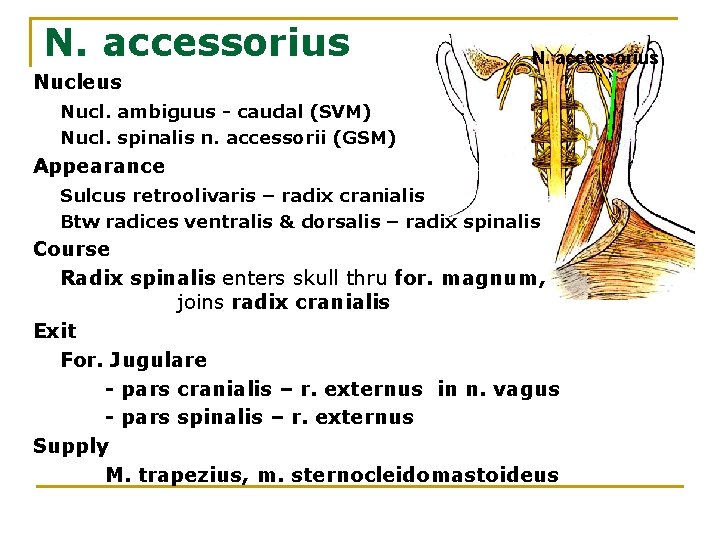 N. accessorius

N. accessorius

Nucleus

Nucl. ambiguus - caudal (SVM)

Nucl. spinalis n. accessorii (GSM)

Appearance

Sulcus retroolivaris – radix cranialis

Btw radices ventralis & dorsalis – radix spinalis

Course

Radix spinalis enters skull thru for. magnum, joins radix cranialis

Exit

For. Jugulare

- pars cranialis – r. externus in n. vagus

- pars spinalis – r. externus

Supply

M. trapezius, m. sternocleidomastoideus